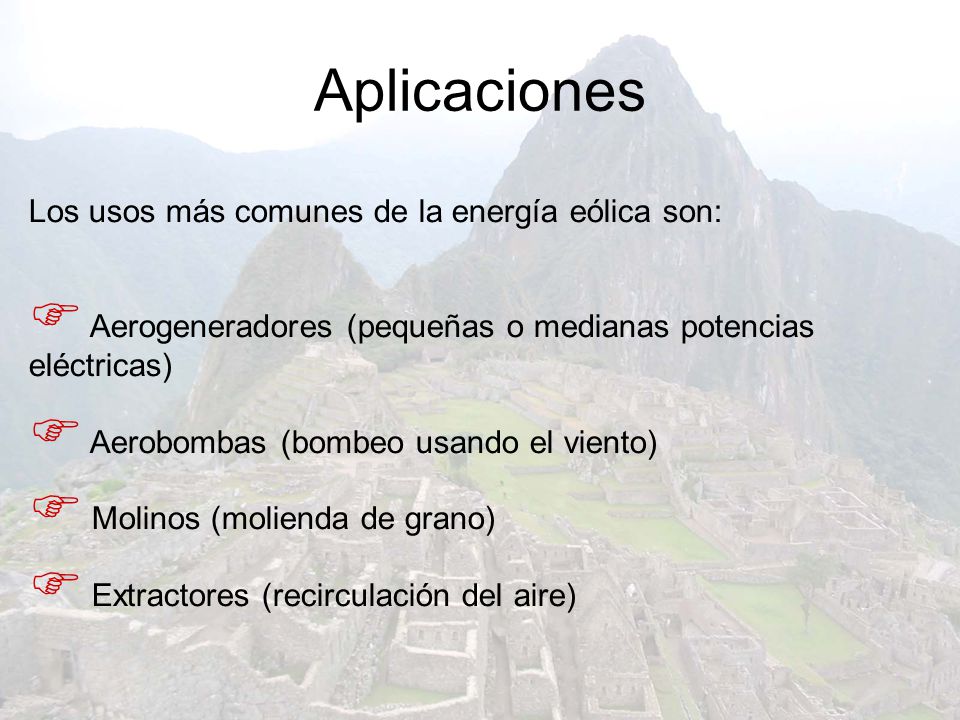 Aplicaciones

Los usos más comunes de la energía eólica son:

☞ Aerogeneradores (pequeñas o medianas potencias eléctricas)

☞ Aerobombas (bombeo usando el viento)

☞ Molinos (molienda de grano)

☞ Extractores (recirculación del aire)